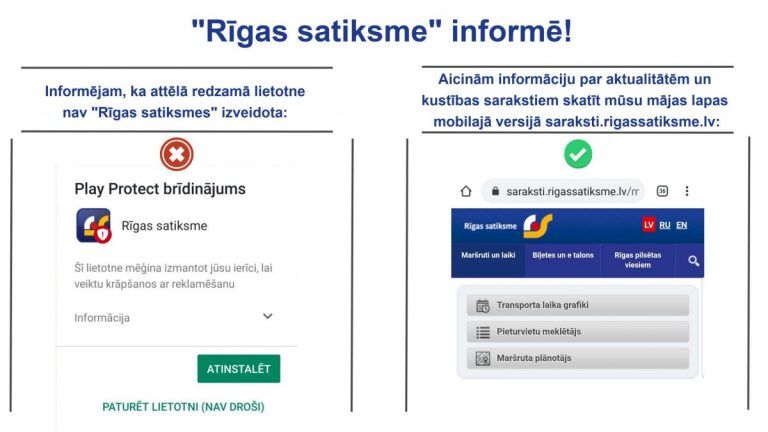 "Rīgas satiksme" informē!

Informējam, ka attēlā redzamā lietotne nav "Rīgas satiksmes" izveidota:

Play Protect brīdinājums

Rīgas satiksme

Šī lietotne mēģina izmantot jūsu ierīci, lai veiktu krāpšanos ar reklamēšanu

Informācija

ATINSTALĒT

PATURĒT LIETOTNI (NAV DROŠI)

Aicinām informāciju par aktualitātēm un kustības sarakstiem skatīt mūsu mājas lapas mobilajā versijā saraksti.rigassatiksme.lv:

saraksti.rigassatiksme.lv/m

35

Rīgas satiksme

LV RU EN

Maršruti un laiki

Biļetes un e talons

Rīgas pilsētas viesiem

Transporta laika grafiki

Pieturvietu meklētājs

Maršruta plānotājs